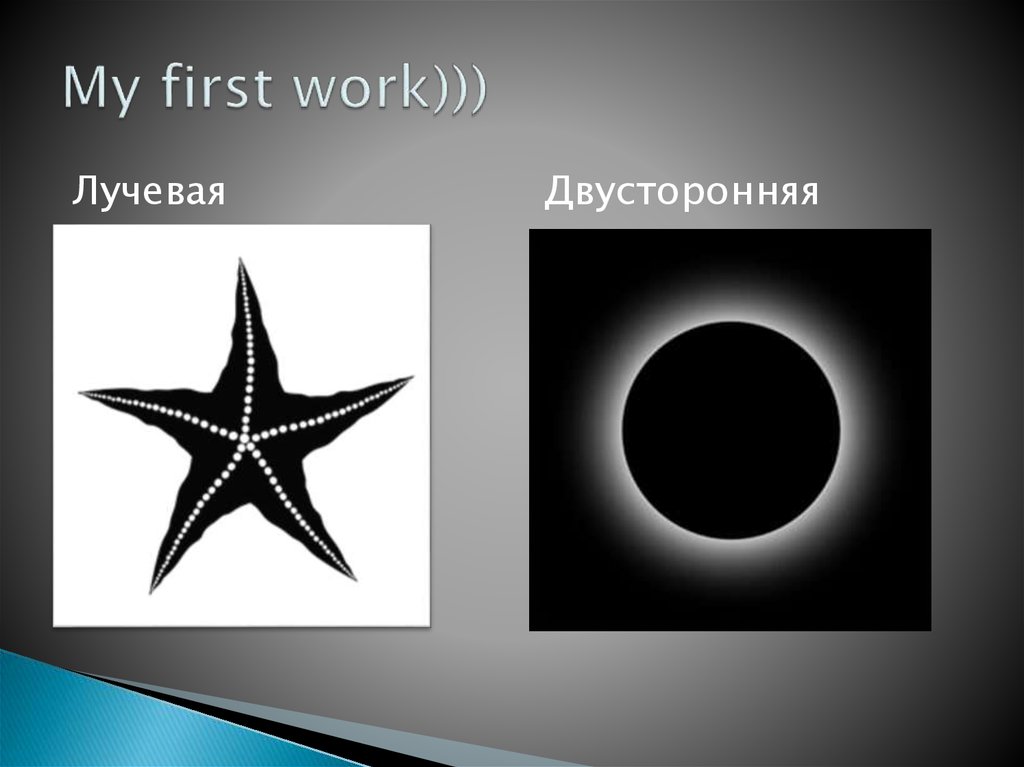 My first work)))

Лучевая

Двусторонняя